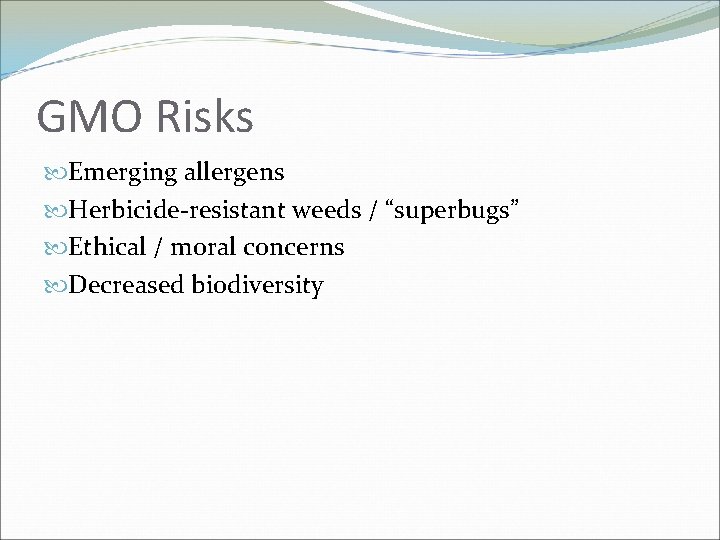 GMO Risks

Emerging allergens

Herbicide-resistant weeds / “superbugs”

Ethical / moral concerns

Decreased biodiversity